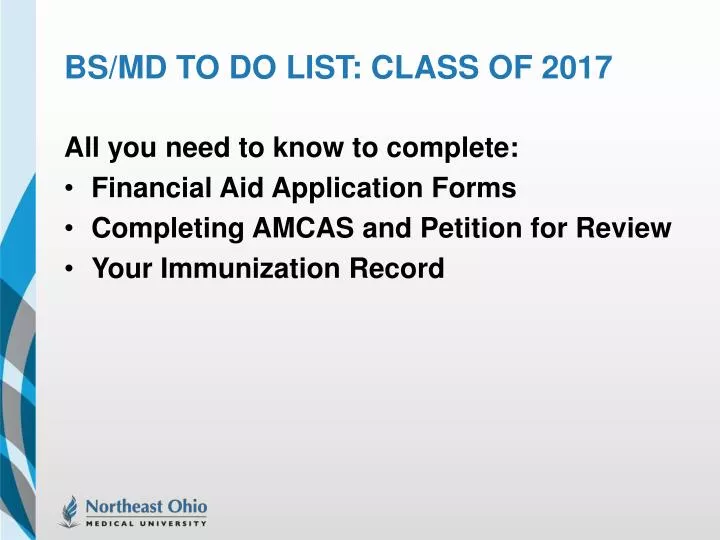 BS/MD TO DO LIST: CLASS OF 2017

All you need to know to complete:
• Financial Aid Application Forms
• Completing AMCAS and Petition for Review
• Your Immunization Record

Northeast Ohio
MEDICAL UNIVERSITY